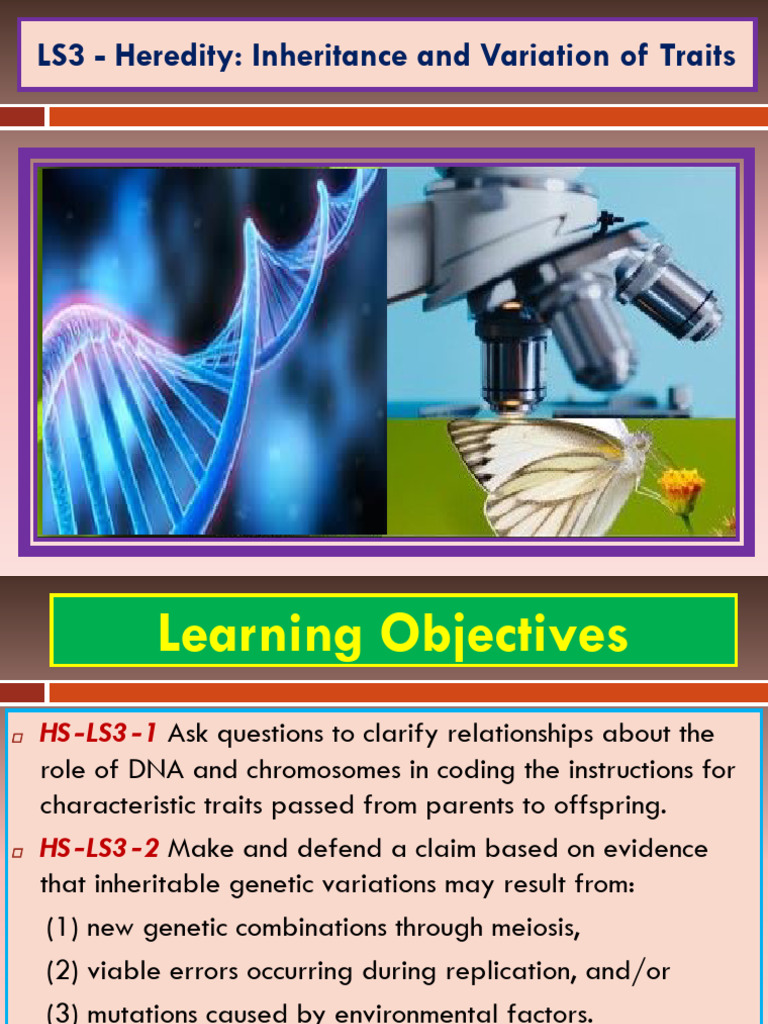 LS3 - Heredity: Inheritance and Variation of Traits

Learning Objectives

HS-LS3-1 Ask questions to clarify relationships about the role of DNA and chromosomes in coding the instructions for characteristic traits passed from parents to offspring.

HS-LS3-2 Make and defend a claim based on evidence that inheritable genetic variations may result from:

(1) new genetic combinations through meiosis,

(2) viable errors occurring during replication, and/or

(3) mutations caused by environmental factors.